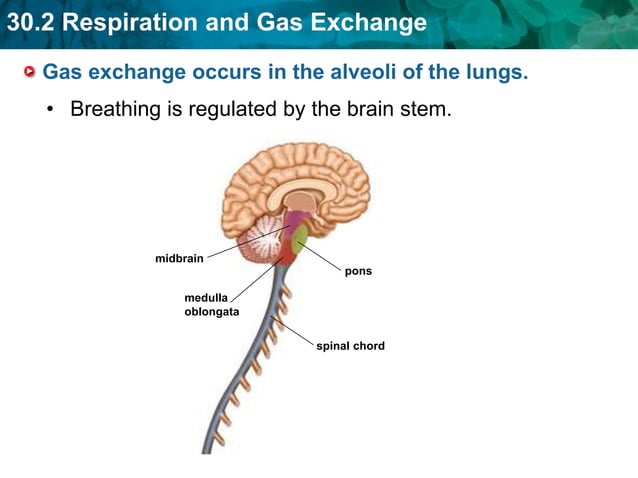 30.2 Respiration and Gas Exchange

Gas exchange occurs in the alveoli of the lungs.

• Breathing is regulated by the brain stem.

midbrain

pons

medulla oblongata

spinal chord